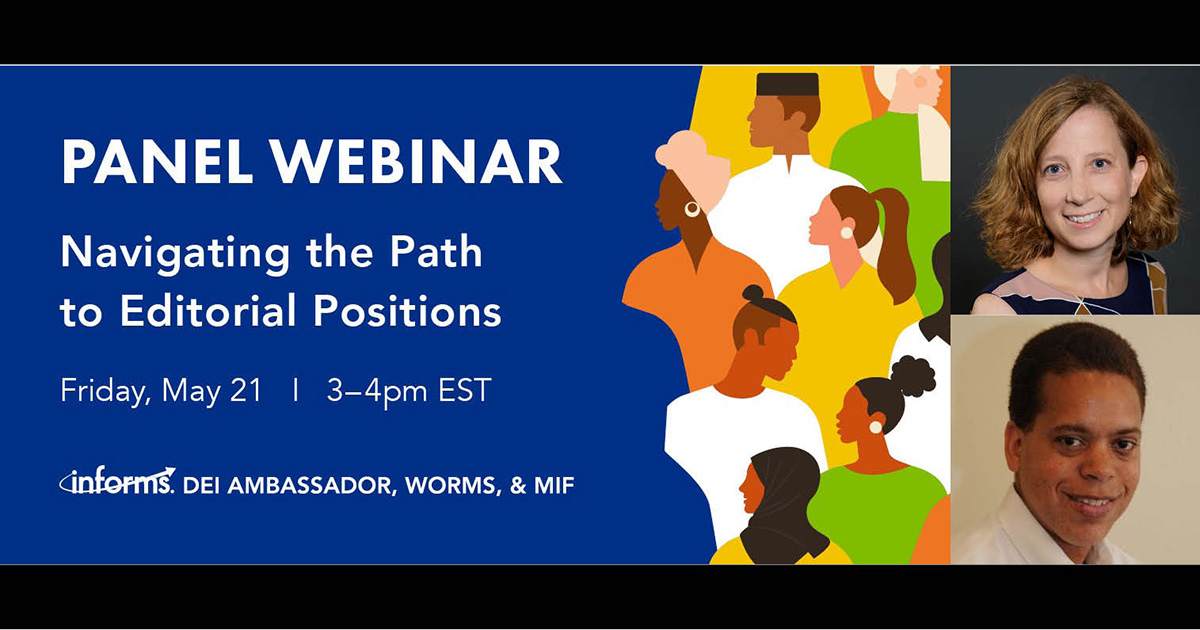 PANEL WEBINAR

Navigating the Path to Editorial Positions

Friday, May 21 | 3–4pm EST

informs. DEI AMBASSADOR, WORMS, & MIF